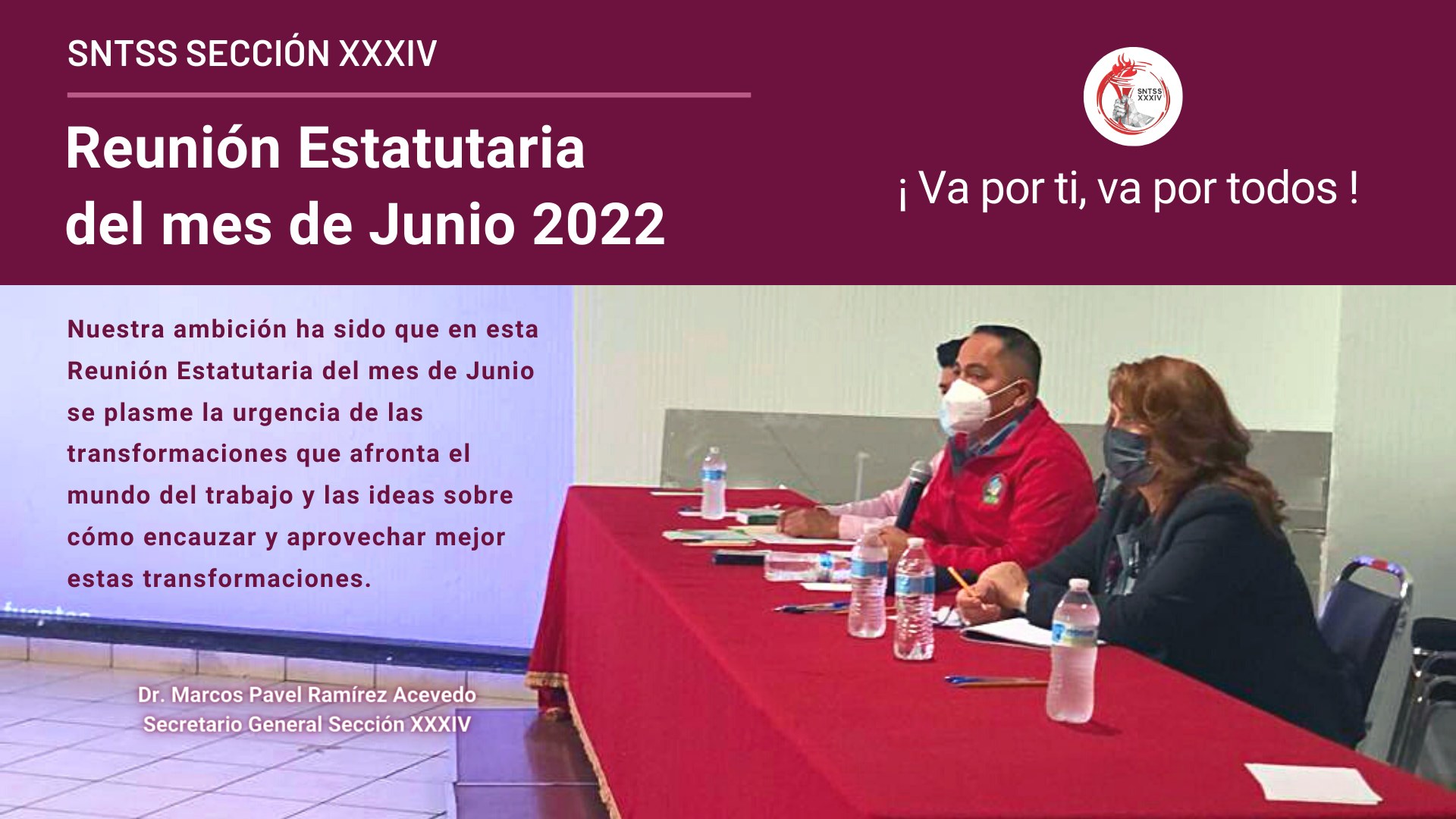 SNTSS SECCIÓN XXXIV

Reunión Estatutaria del mes de Junio 2022

SNTSS XXXIV

¡ Va por ti, va por todos !

Nuestra ambición ha sido que en esta Reunión Estatutaria del mes de Junio se plasme la urgencia de las transformaciones que afronta el mundo del trabajo y las ideas sobre cómo encauzar y aprovechar mejor estas transformaciones.

Dr. Marcos Pavel Ramírez Acevedo
Secretario General Sección XXXIV